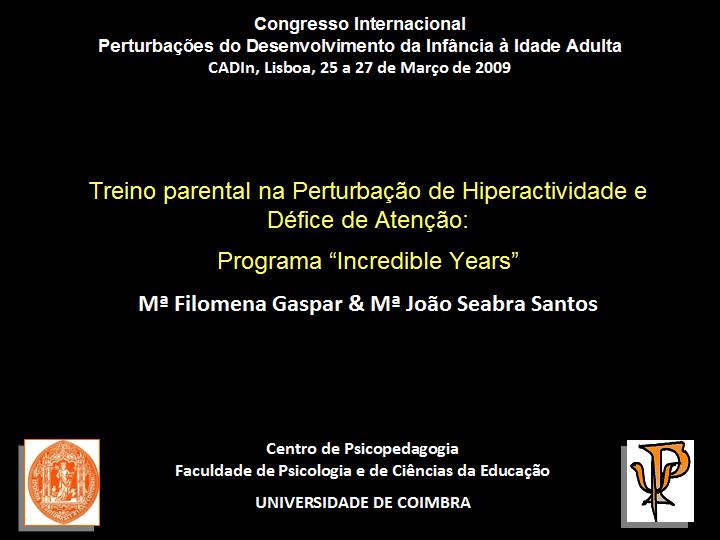 Congresso Internacional
Perturbações do Desenvolvimento da Infância à Idade Adulta
CADIn, Lisboa, 25 a 27 de Março de 2009

Treino parental na Perturbação de Hiperactividade e Défice de Atenção:

Programa “Incredible Years”

Mª Filomena Gaspar & Mª João Seabra Santos

Centro de Psicopedagogia
Faculdade de Psicologia e de Ciências da Educação
UNIVERSIDADE DE COIMBRA